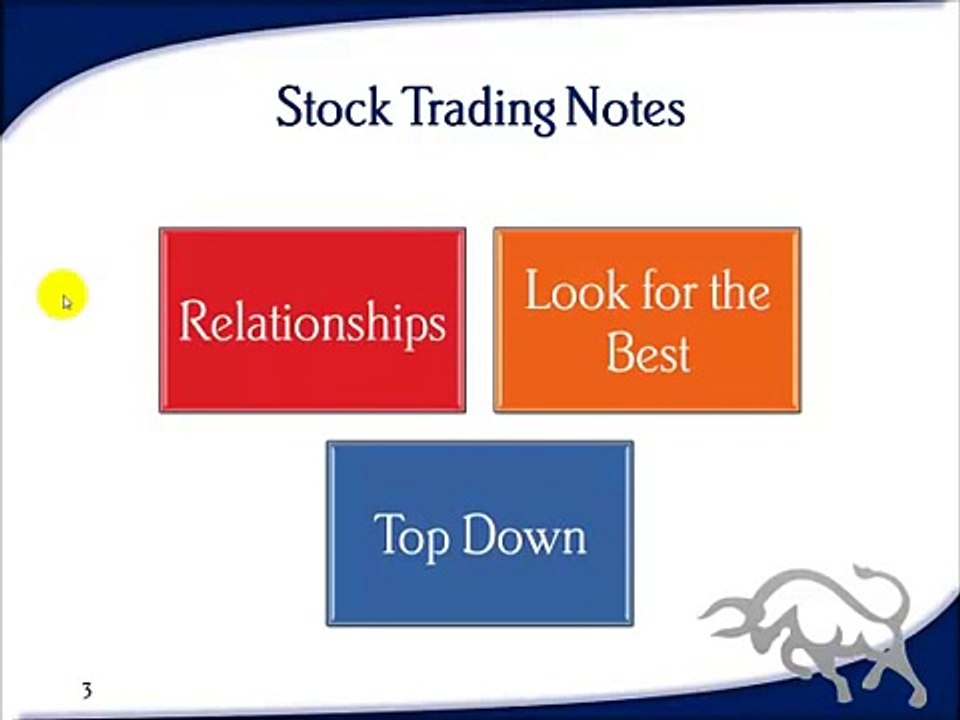 Stock Trading Notes

Relationships

Look for the Best

Top Down

3